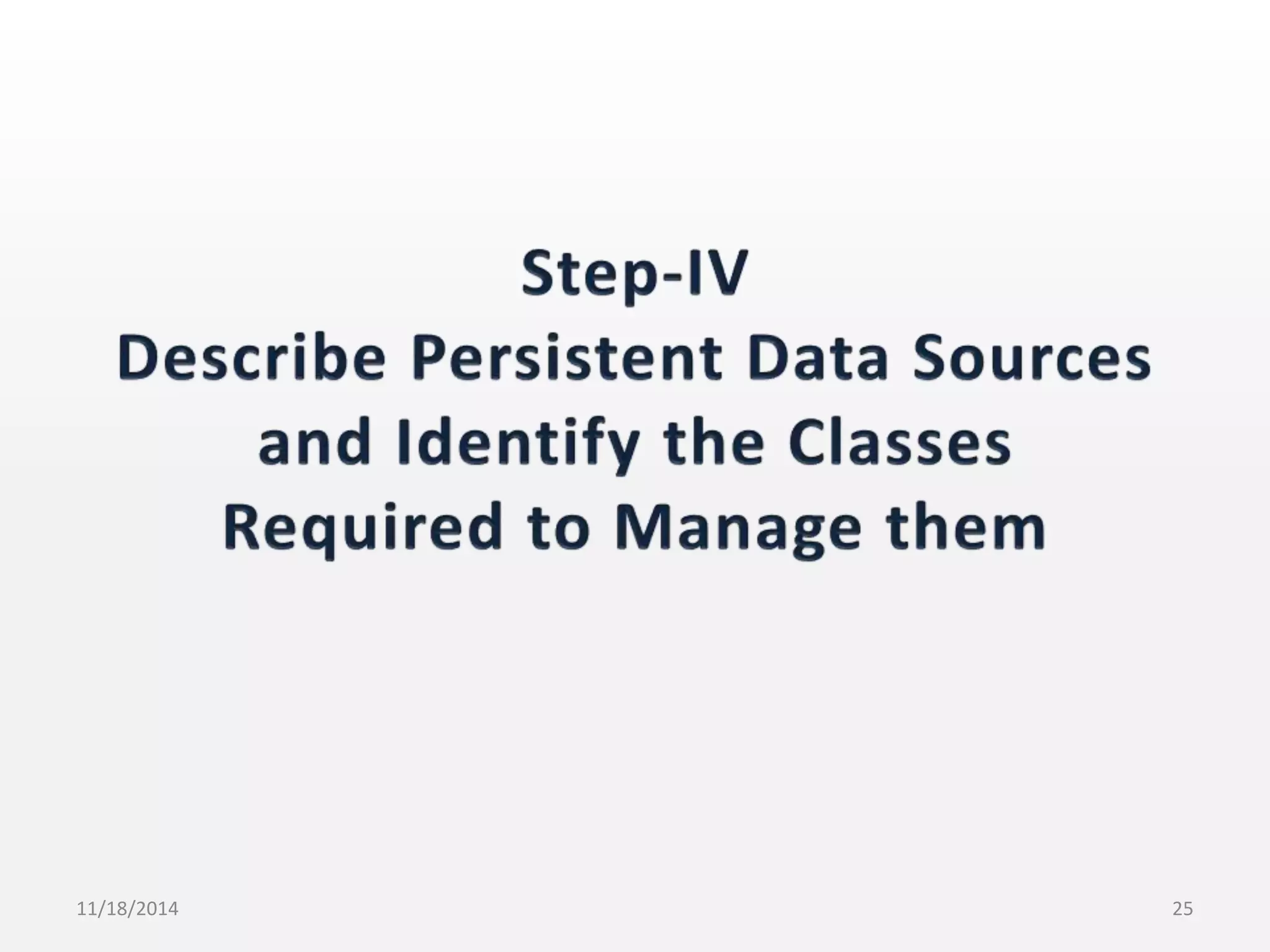 Step-IV
Describe Persistent Data Sources and Identify the Classes Required to Manage them

11/18/2014

25